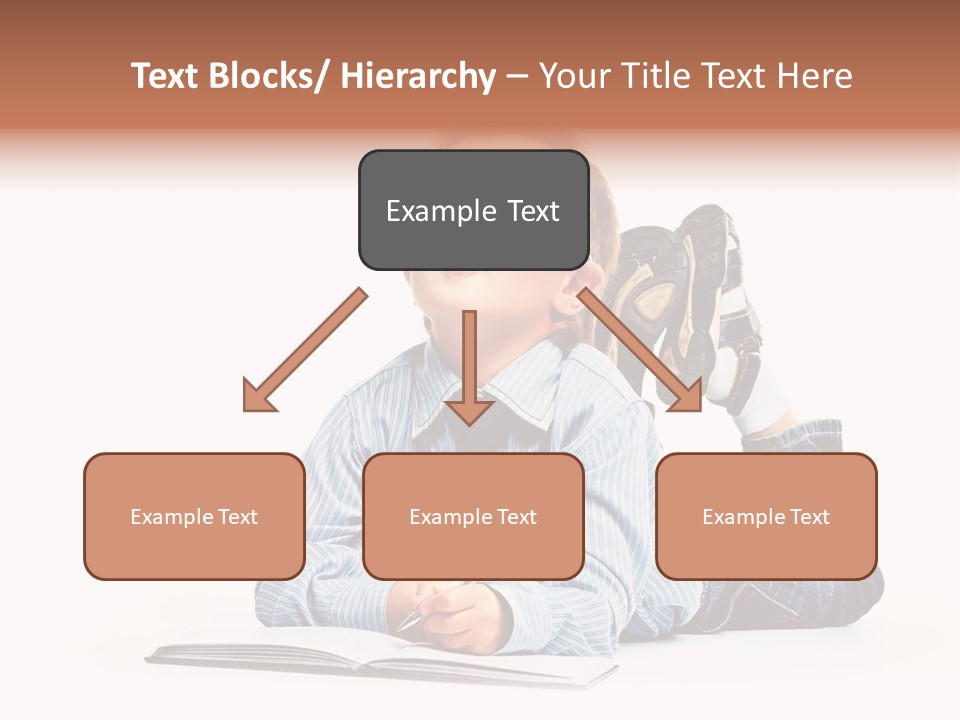 Text Blocks/ Hierarchy – Your Title Text Here

Example Text

Example Text

Example Text

Example Text